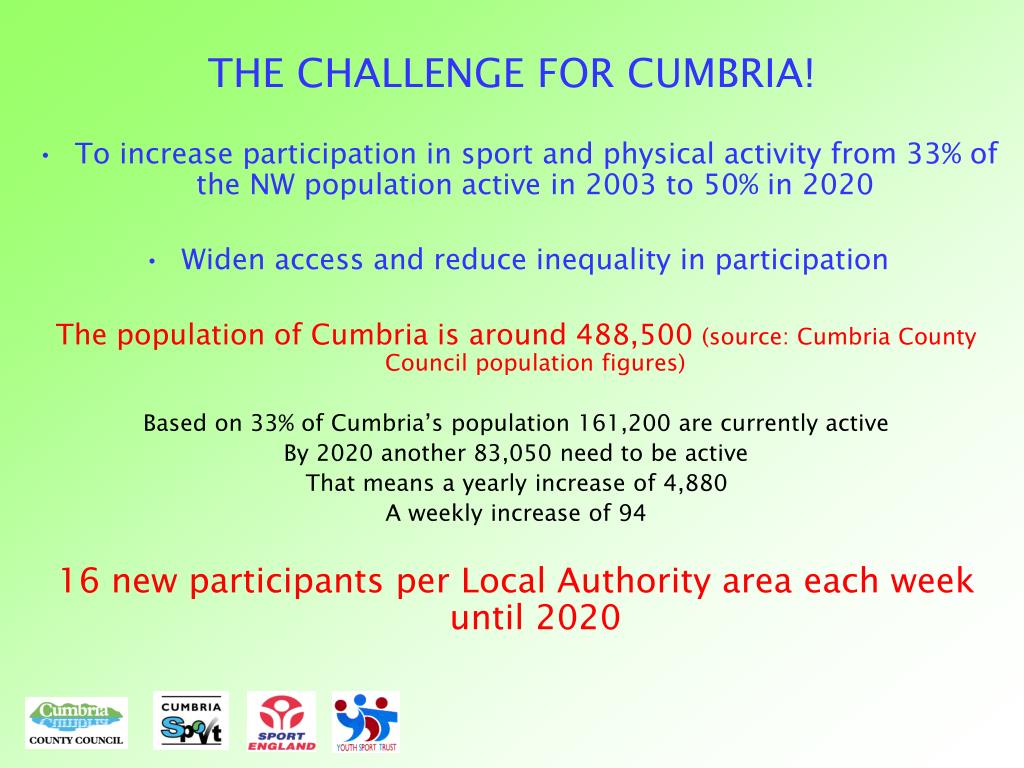 THE CHALLENGE FOR CUMBRIA!

• To increase participation in sport and physical activity from 33% of the NW population active in 2003 to 50% in 2020

• Widen access and reduce inequality in participation

The population of Cumbria is around 488,500 (source: Cumbria County Council population figures)

Based on 33% of Cumbria's population 161,200 are currently active
By 2020 another 83,050 need to be active
That means a yearly increase of 4,880
A weekly increase of 94

16 new participants per Local Authority area each week until 2020

Cumbria
COUNTY COUNCIL

CUMBRIA
Sport

SPORT
ENGLAND

YOUTH SPORT TRUST